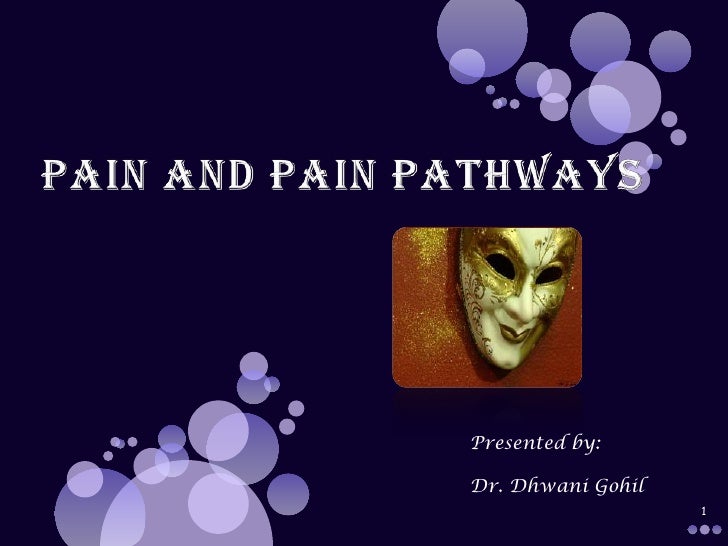 PAIN AND PAIN PATHWAYS

Presented by:

Dr. Dhwani Gohil

1